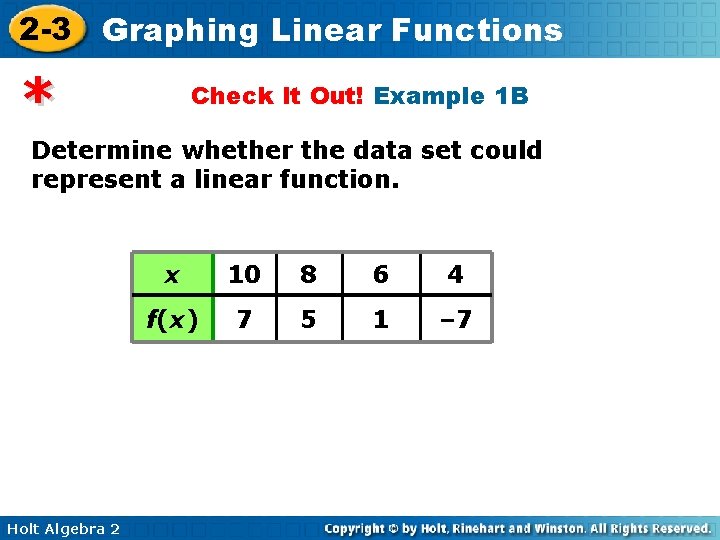 2-3 Graphing Linear Functions

*

Check It Out! Example 1B

Determine whether the data set could represent a linear function.

| $x$ | 10 | 8 | 6 | 4 |
|---|---|---|---|---|
| $f(x)$ | 7 | 5 | 1 | –7 |

Holt Algebra 2

Copyright © by Holt, Rinehart and Winston. All Rights Reserved.